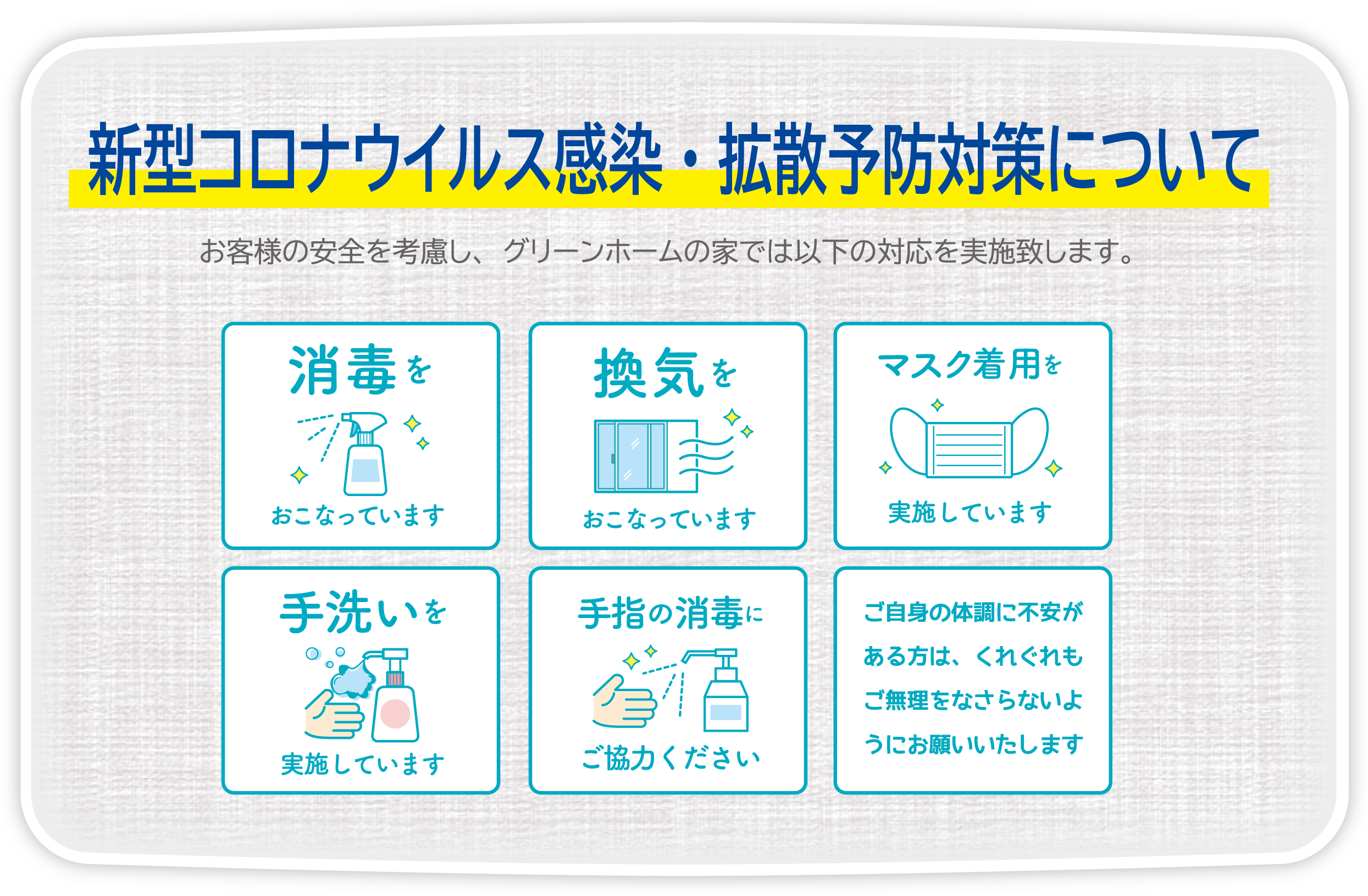 新型コロナウイルス感染・拡散予防対策について

お客様の安全を考慮し、グリーンホームの家では以下の対応を実施致します。

消毒を
おこなっています

換気を
おこなっています

マスク着用を
実施しています

手洗いを
実施しています

手指の消毒に
ご協力ください

ご自身の体調に不安がある方は、くれぐれもご無理をなさらないようにお願いいたします